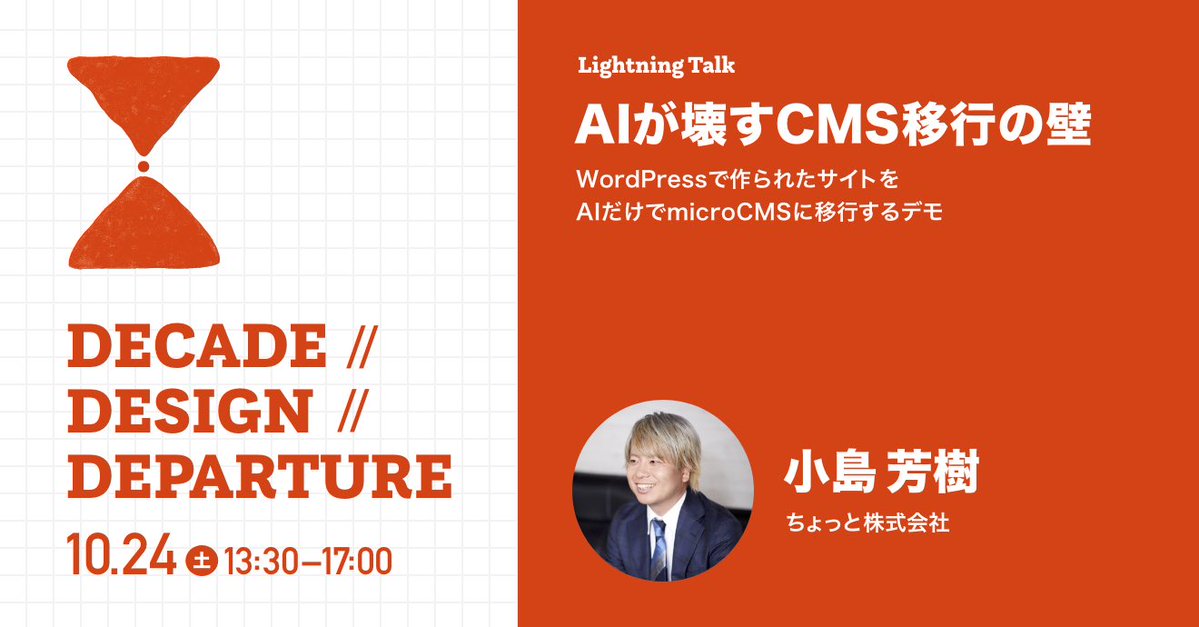 DECADE //
DESIGN //
DEPARTURE

10.24 土 13:30–17:00

Lightning Talk

AIが壊すCMS移行の壁

WordPressで作られたサイトを
AIだけでmicroCMSに移行するデモ

小島 芳樹

ちょっと株式会社